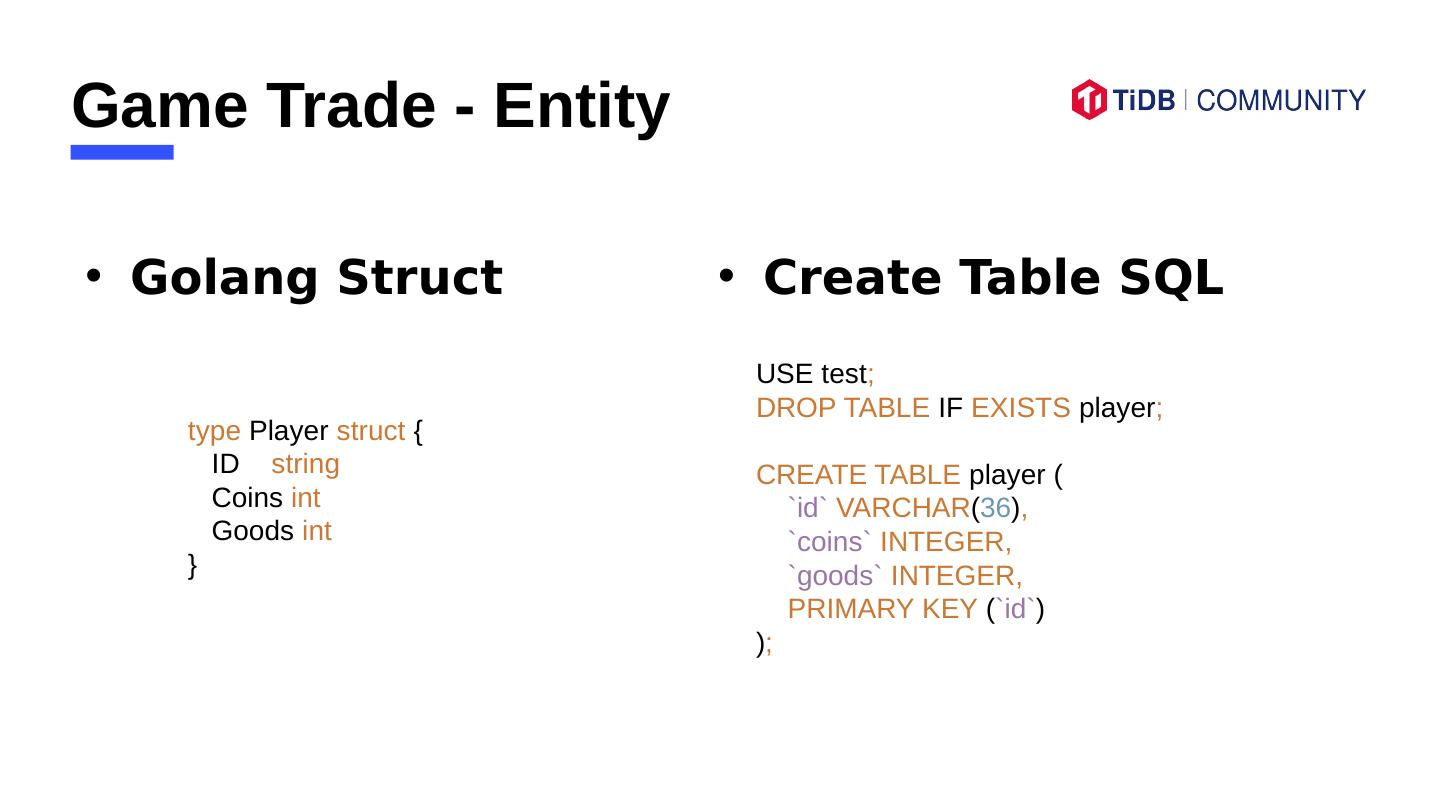 Game Trade - Entity

TiDB | COMMUNITY

• Golang Struct

type Player struct {
    ID    string
    Coins int
    Goods int
}

• Create Table SQL

USE test;
DROP TABLE IF EXISTS player;

CREATE TABLE player (
    `id` VARCHAR(36),
    `coins` INTEGER,
    `goods` INTEGER,
    PRIMARY KEY (`id`)
);